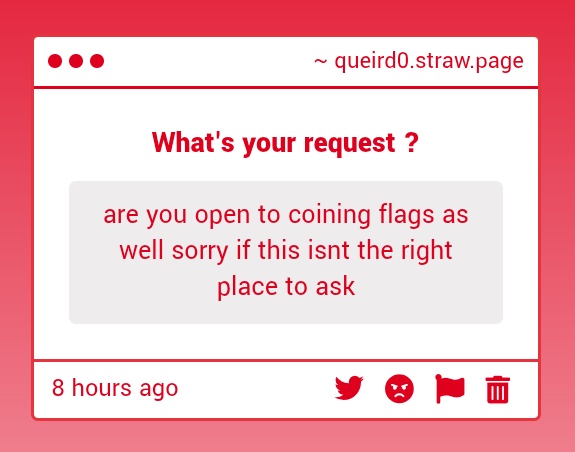 ~ queird0.straw.page

What's your request ?

are you open to coining flags as well sorry if this isnt the right place to ask

8 hours ago